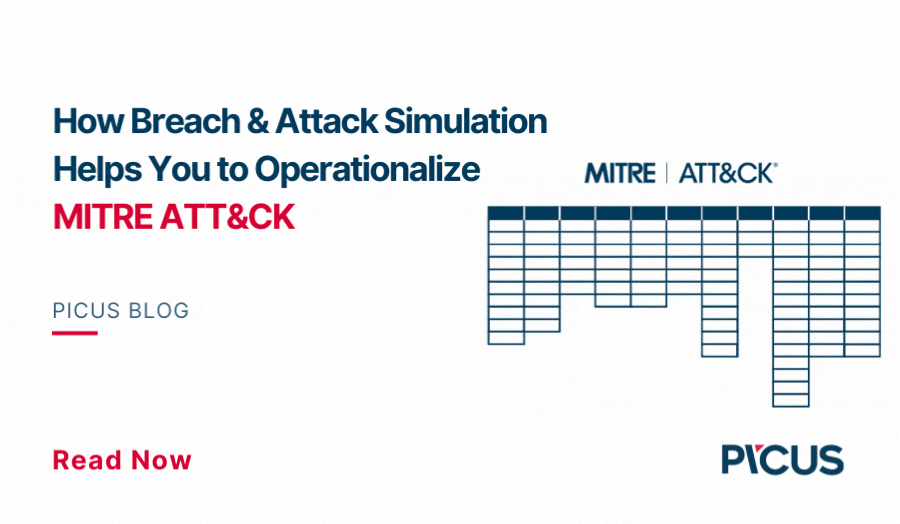 How Breach & Attack Simulation Helps You to Operationalize MITRE ATT&CK

MITRE | ATT&CK®

PICUS BLOG

Read Now

PICUS